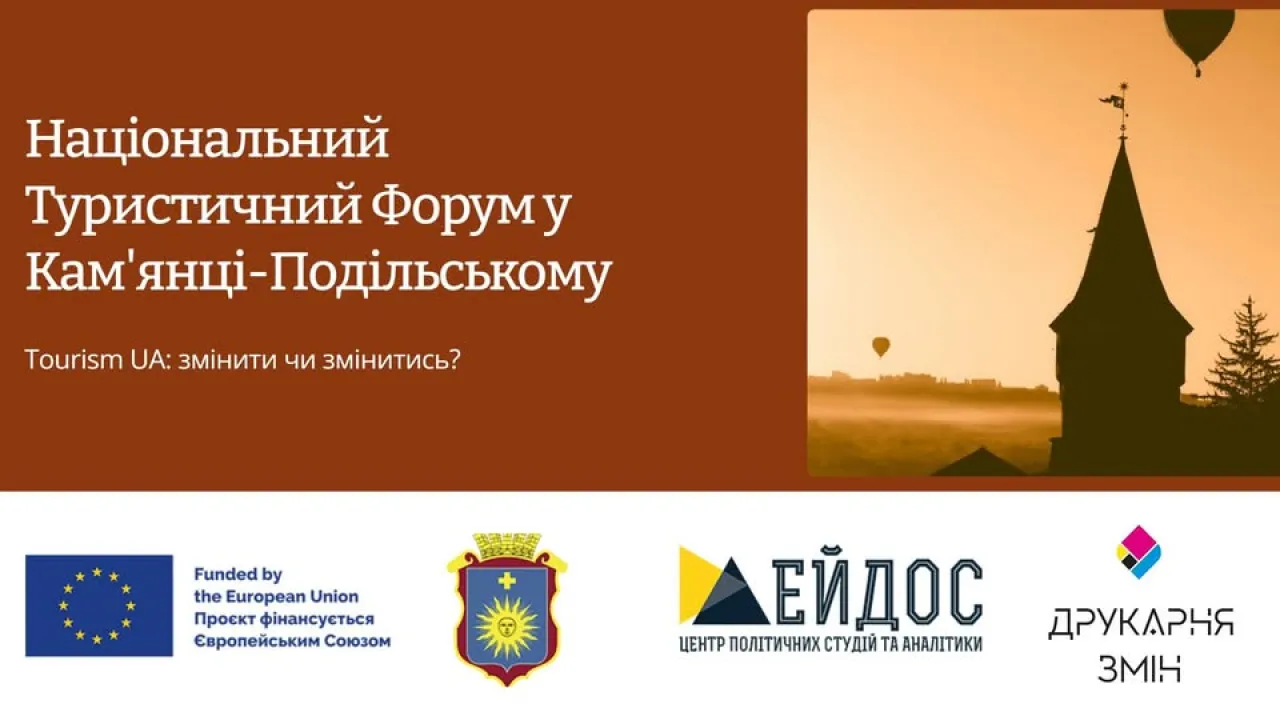 Національний Туристичний Форум у Кам'янці-Подільському

Tourism UA: змінити чи змінитись?

Funded by the European Union
Проєкт фінансується Європейським Союзом

ЕЙДОС
ЦЕНТР ПОЛІТИЧНИХ СТУДІЙ ТА АНАЛІТИКИ

ДРУКАРНЯ ЗМІН